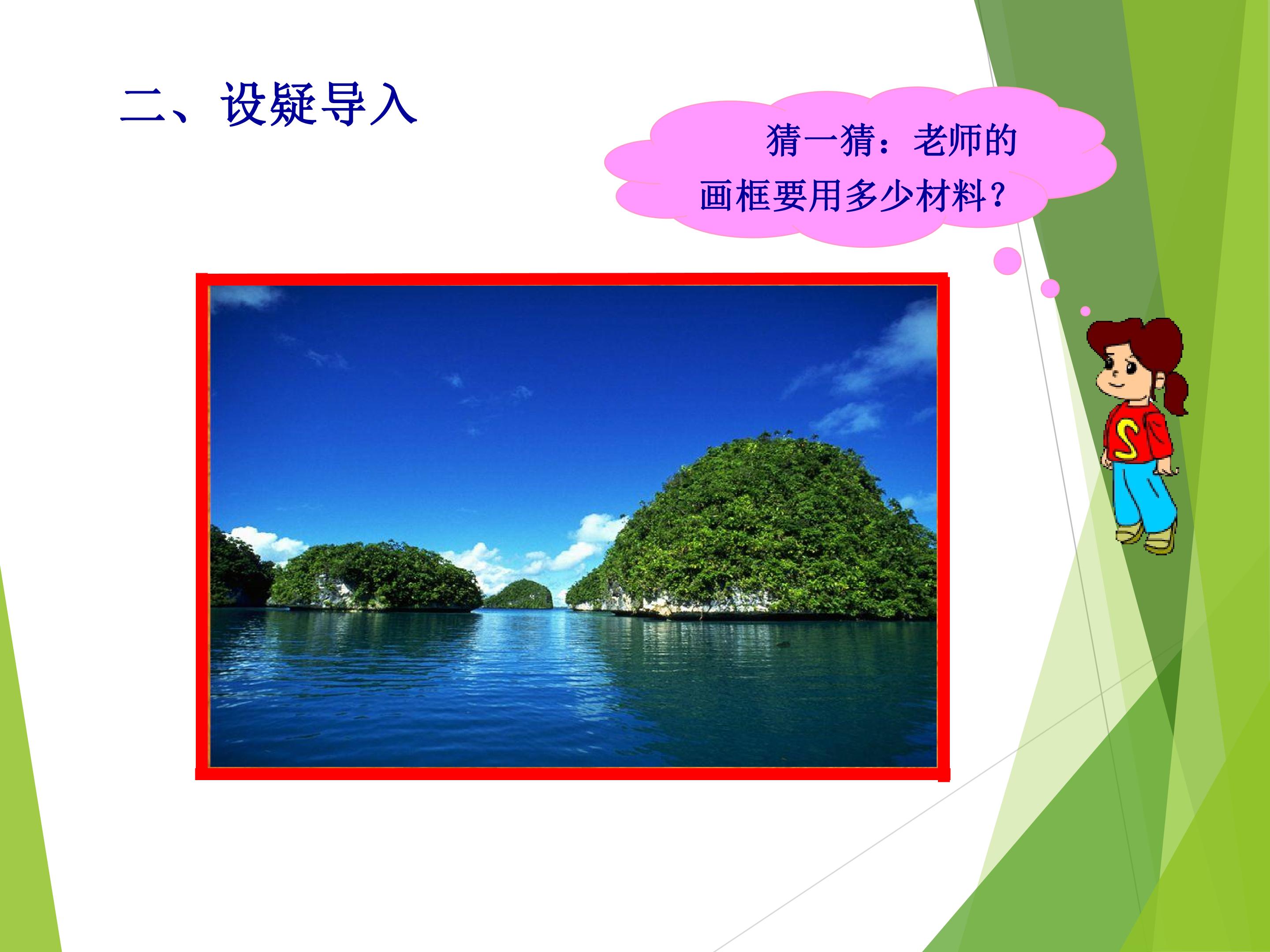 二、设疑导入

猜一猜：老师的画框要用多少材料？

S